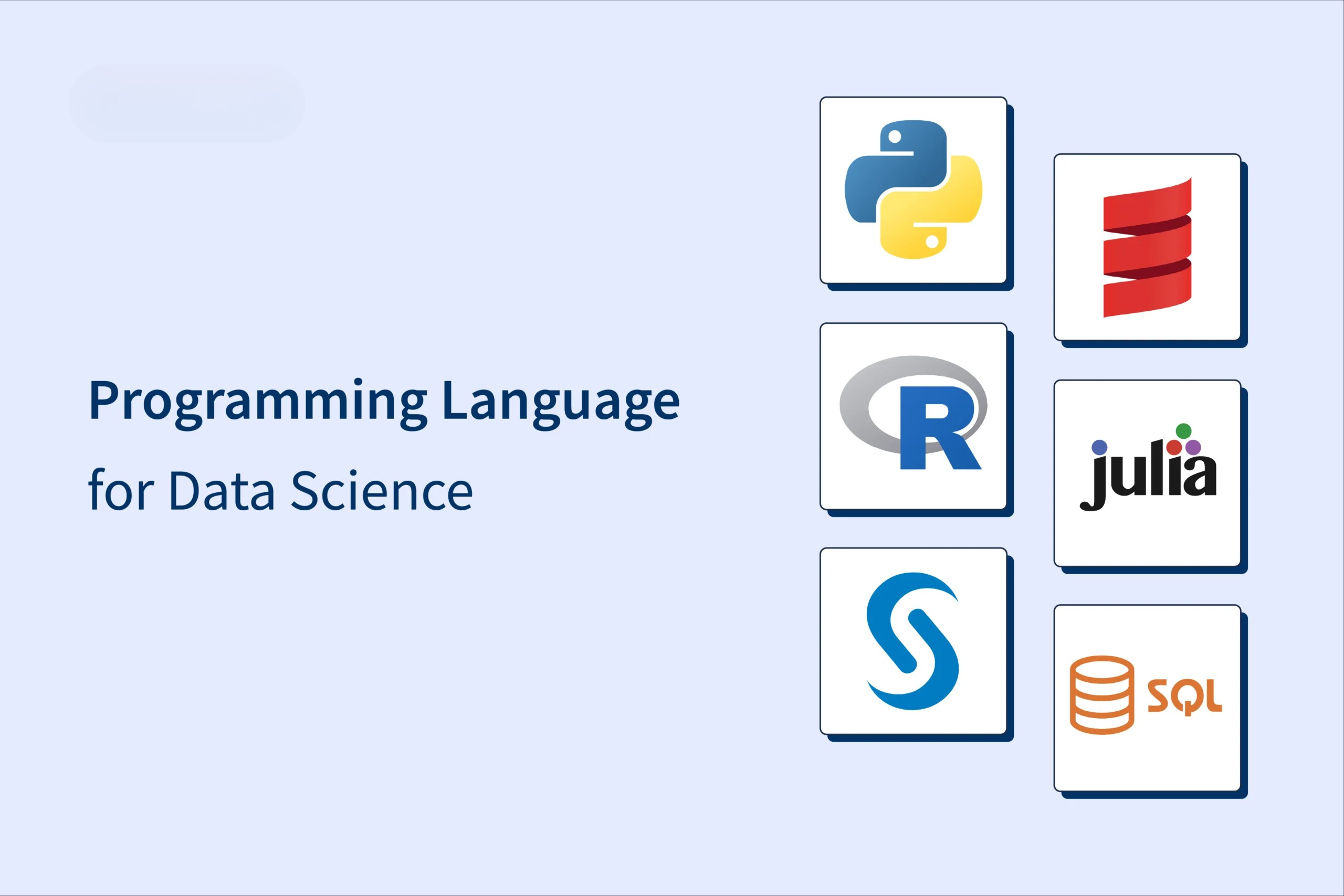 Programming Language
for Data Science

R

julia

SQL